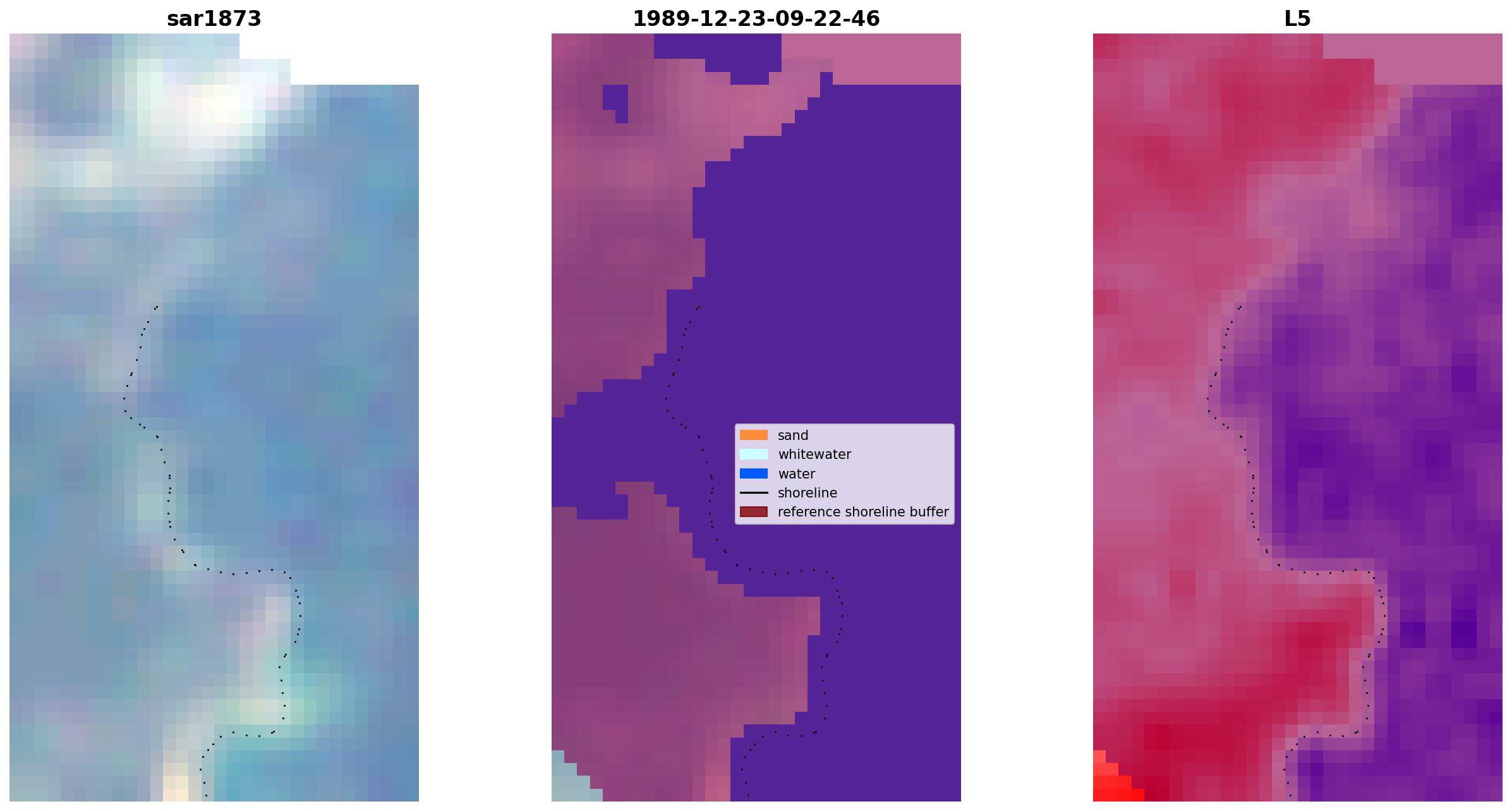 sar1873

1989-12-23-09-22-46

L5

sand
whitewater
water
shoreline
reference shoreline buffer